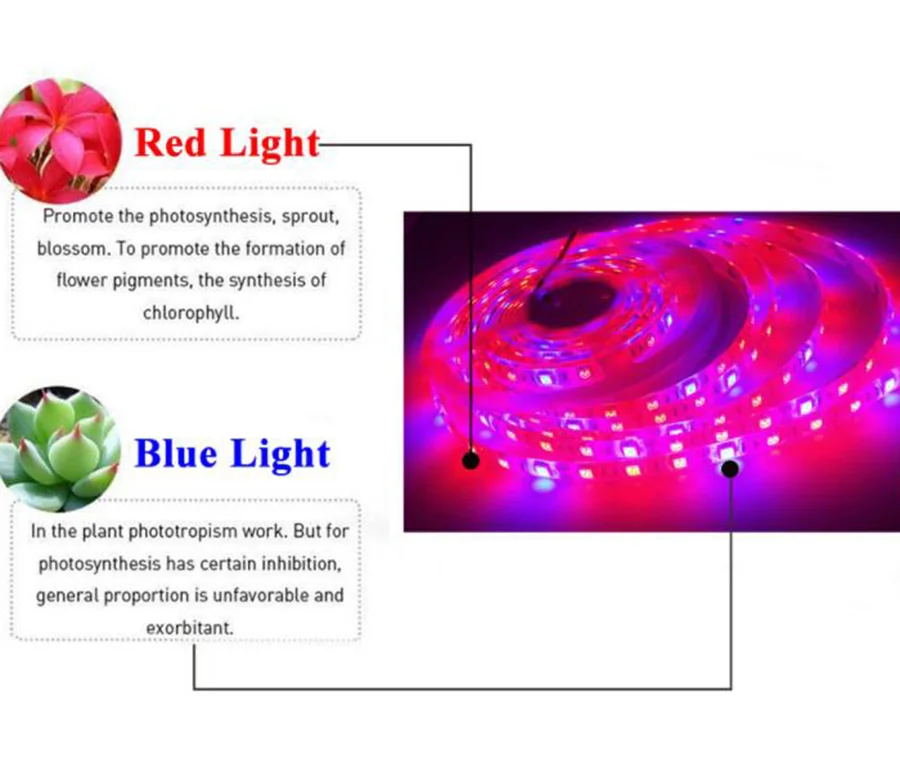 Red Light

Promote the photosynthesis, sprout, blossom. To promote the formation of flower pigments, the synthesis of chlorophyll.

Blue Light

In the plant phototropism work. But for photosynthesis has certain inhibition, general proportion is unfavorable and exorbitant.